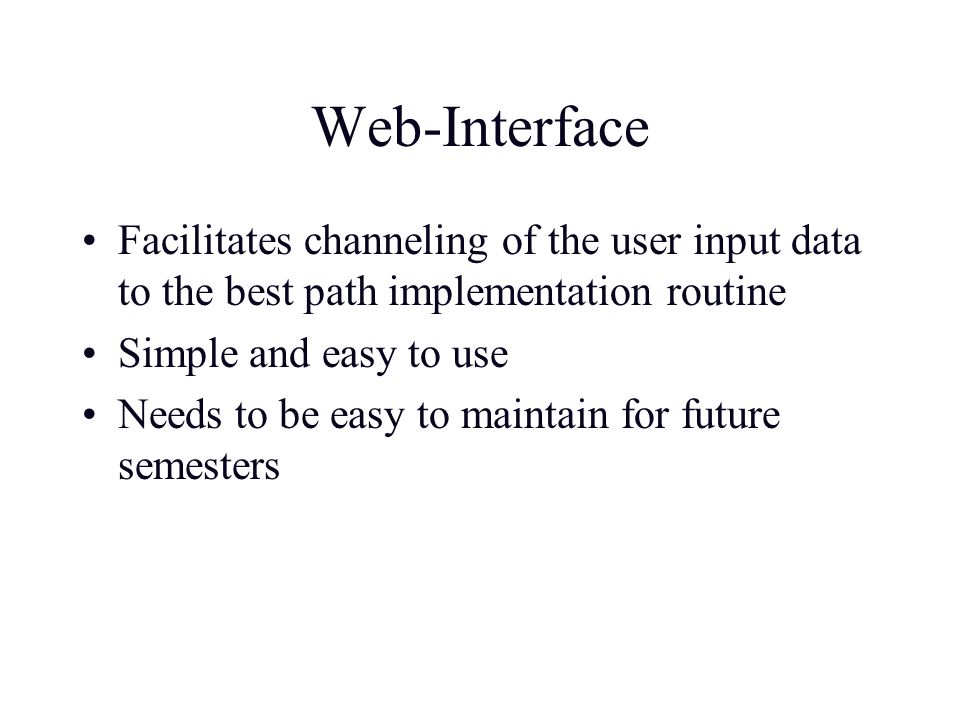 Web-Interface

• Facilitates channeling of the user input data to the best path implementation routine
• Simple and easy to use
• Needs to be easy to maintain for future semesters